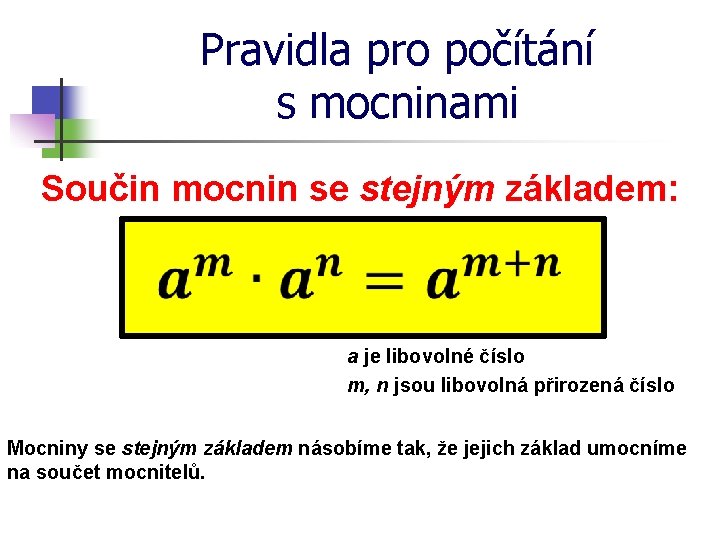 Pravidla pro počítání s mocninami

Součin mocnin se stejným základem:

$a^m \cdot a^n = a^{m+n}$

a je libovolné číslo
m, n jsou libovolná přirozená číslo

Mocniny se stejným základem násobíme tak, že jejich základ umocníme na součet mocnitelů.